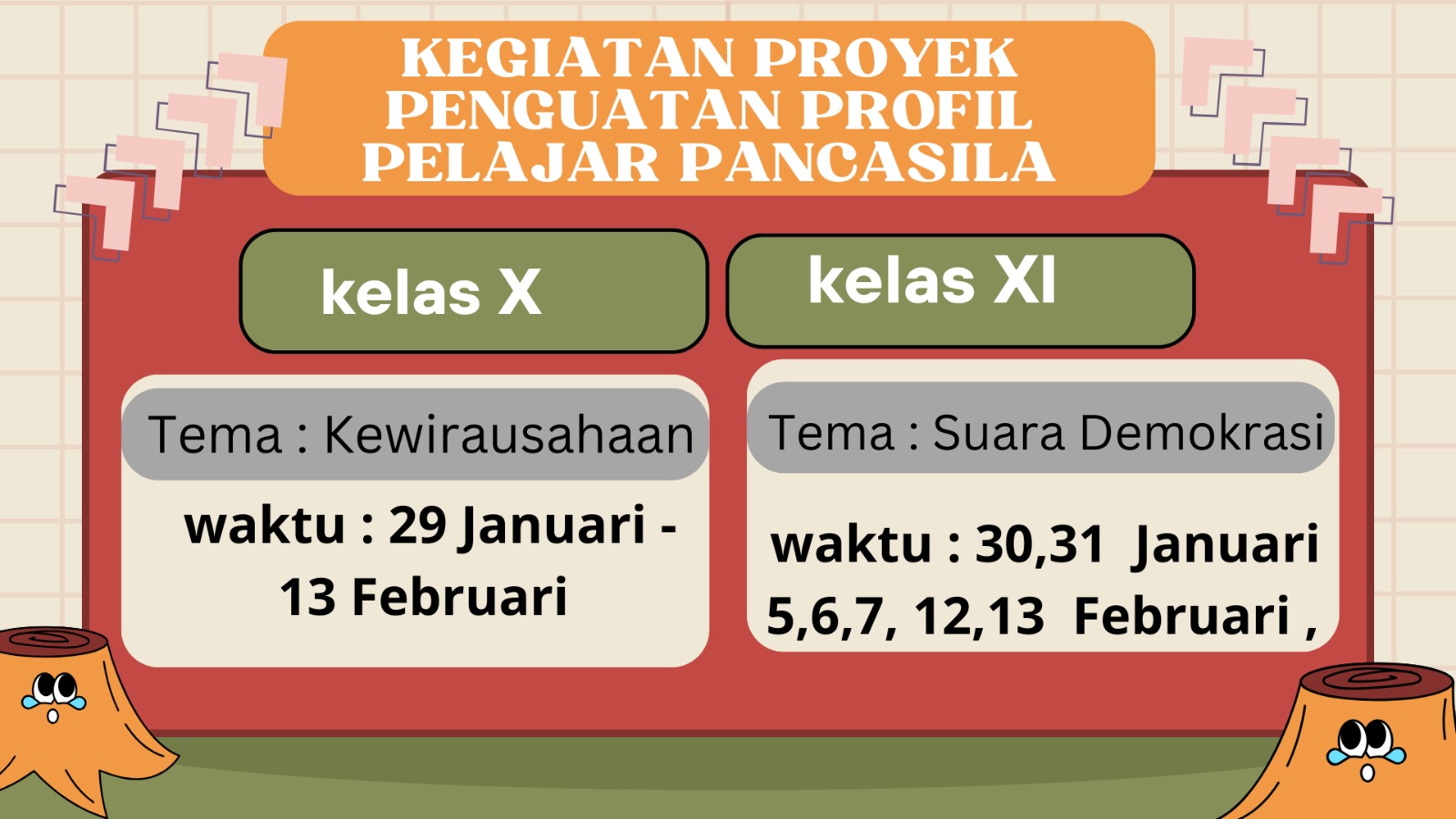 KEGIATAN PROYEK
PENGUATAN PROFIL
PELAJAR PANCASILA

kelas X

Tema : Kewirausahaan

waktu : 29 Januari - 13 Februari

kelas XI

Tema : Suara Demokrasi

waktu : 30,31 Januari 5,6,7, 12,13 Februari ,